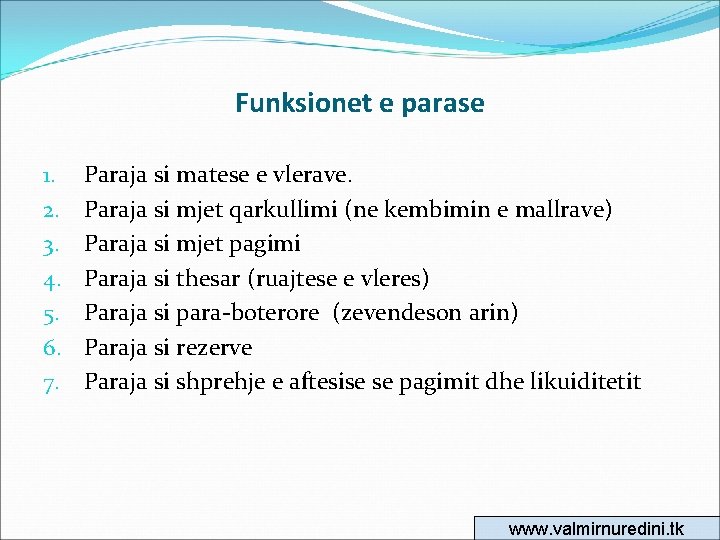 Funksionet e parase

1. Paraja si matese e vlerave.
2. Paraja si mjet qarkullimi (ne kembimin e mallrave)
3. Paraja si mjet pagimi
4. Paraja si thesar (ruajtese e vleres)
5. Paraja si para-boterore (zevendeson arin)
6. Paraja si rezerve
7. Paraja si shprehje e aftesise se pagimit dhe likuiditetit

www.valmirnuredini.tk